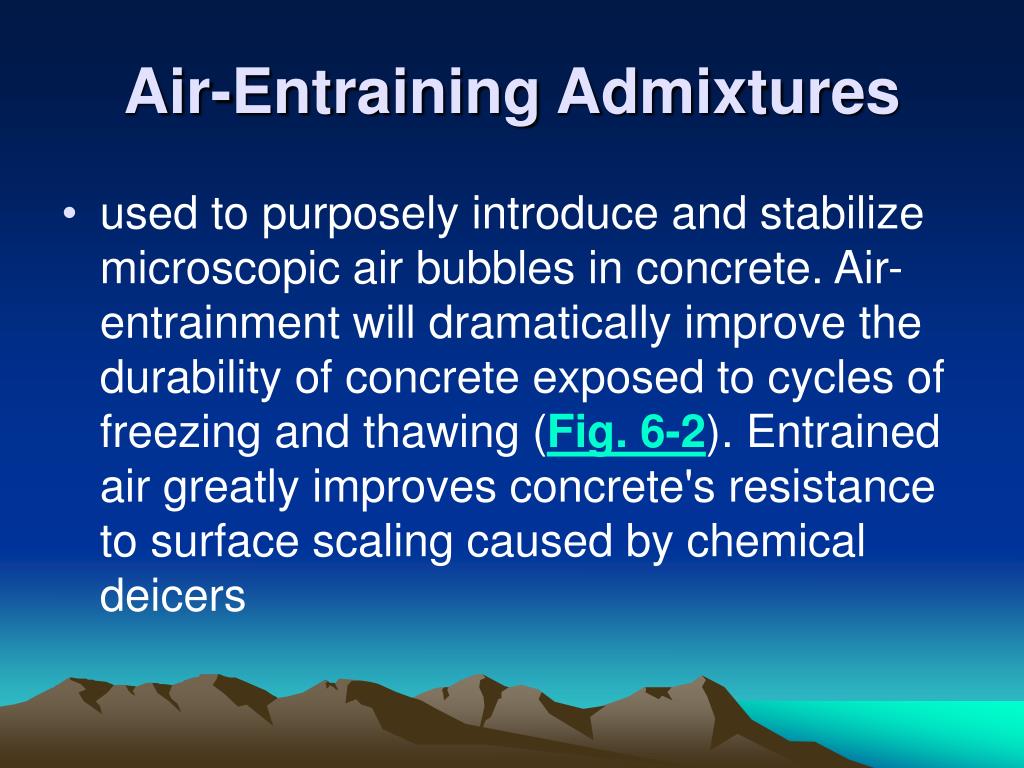 Air-Entraining Admixtures

• used to purposely introduce and stabilize microscopic air bubbles in concrete. Air-entrainment will dramatically improve the durability of concrete exposed to cycles of freezing and thawing (Fig. 6-2). Entrained air greatly improves concrete's resistance to surface scaling caused by chemical deicers